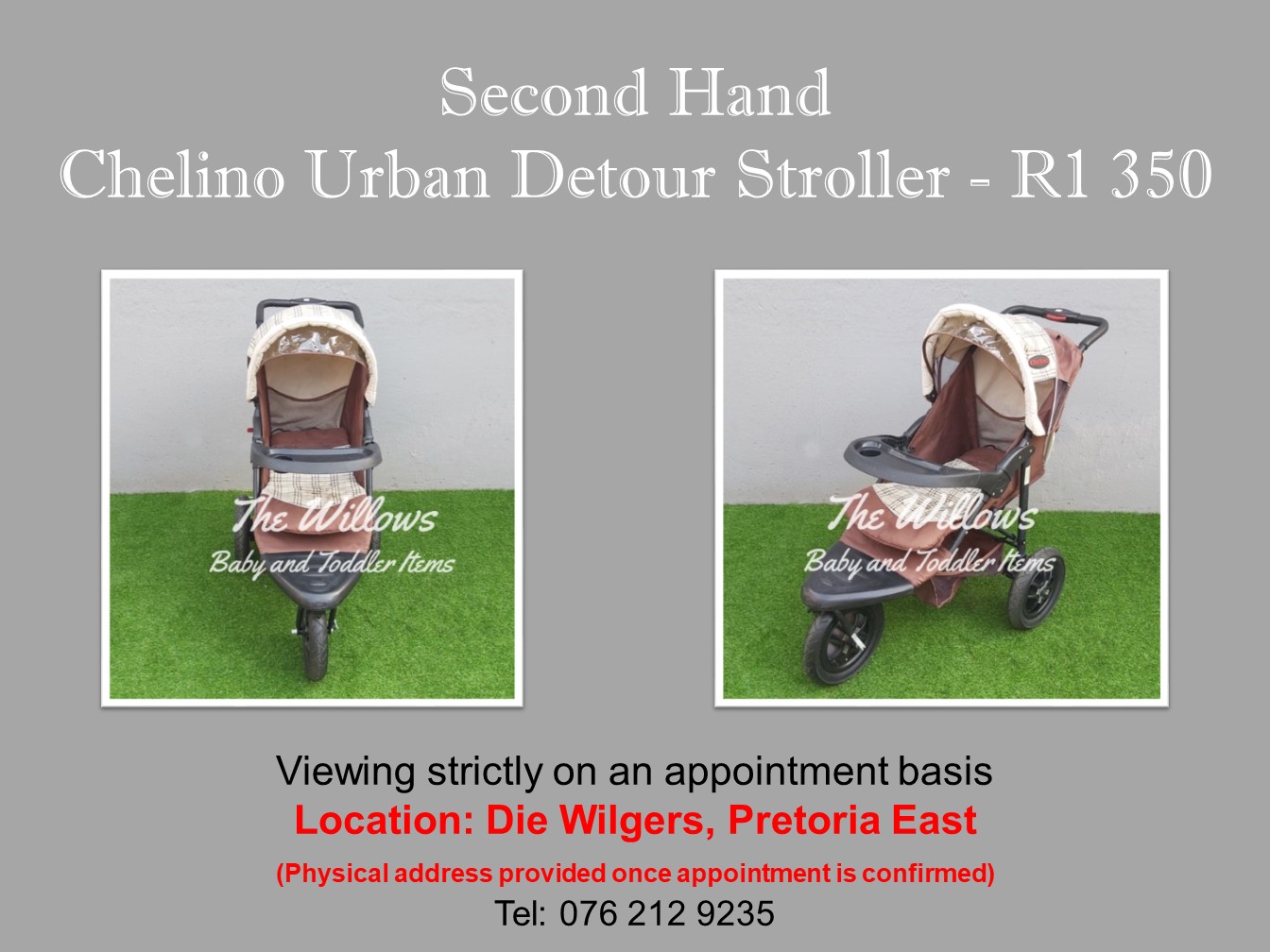 Second Hand
Chelino Urban Detour Stroller - R1 350

The Willows
Baby and Toddler Items

The Willows
Baby and Toddler Items

Viewing strictly on an appointment basis
Location: Die Wilgers, Pretoria East
(Physical address provided once appointment is confirmed)
Tel: 076 212 9235